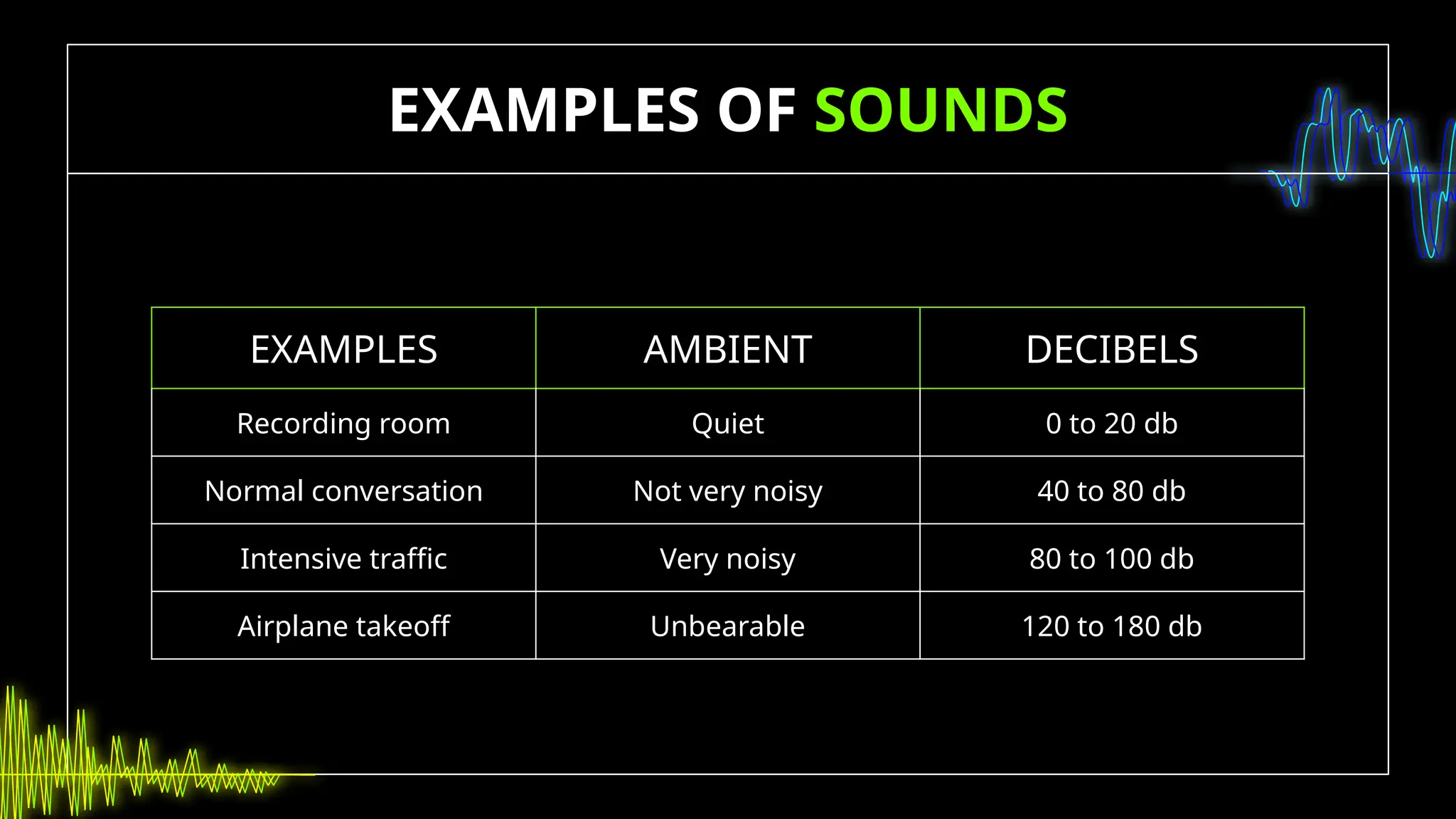 EXAMPLES OF SOUNDS

| EXAMPLES | AMBIENT | DECIBELS |
|---|---|---|
| Recording room | Quiet | 0 to 20 db |
| Normal conversation | Not very noisy | 40 to 80 db |
| Intensive traffic | Very noisy | 80 to 100 db |
| Airplane takeoff | Unbearable | 120 to 180 db |